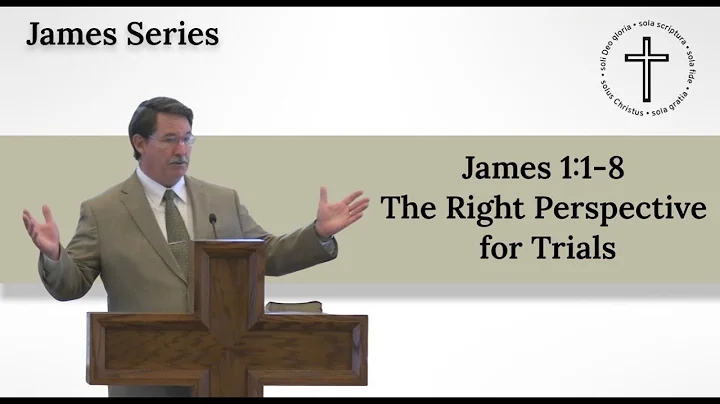 James Series

soli Deo gloria • sola scriptura • sola fide • sola gratia • solus Christus •

James 1:1-8
The Right Perspective for Trials